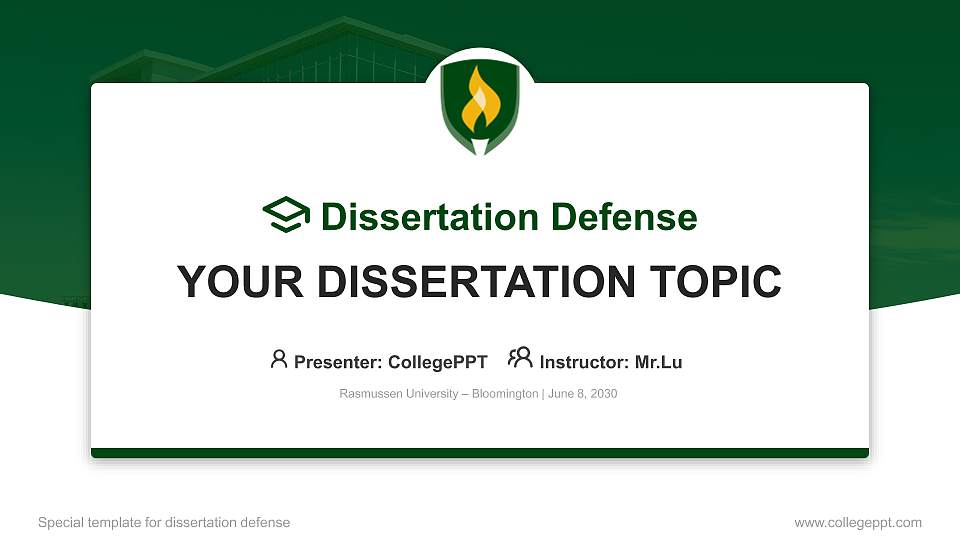 Dissertation Defense

YOUR DISSERTATION TOPIC

Presenter: CollegePPT Instructor: Mr.Lu

Rasmussen University – Bloomington | June 8, 2030

Special template for dissertation defense

www.collegeppt.com